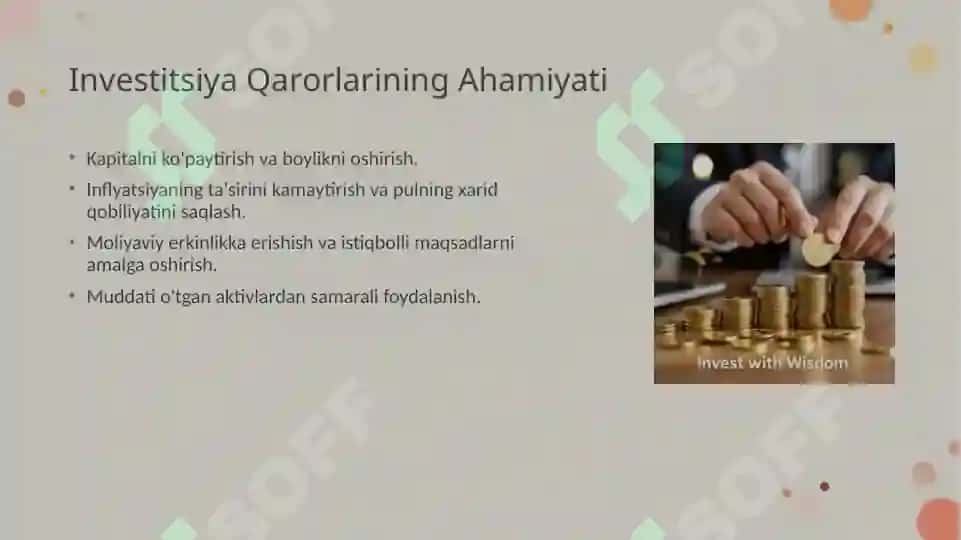 Investitsiya Qarorlarining Ahamiyati

• Kapitalni ko'paytirish va boylikni oshirish.
• Inflyatsiyaning ta'sirini kamaytirish va pulning xarid qobiliyatini saqlash.
• Moliyaviy erkinlikka erishish va istiqbolli maqsadlarni amalga oshirish.
• Muddati o'tgan aktivlardan samarali foydalanish.

Invest with Wisdom

SOFF
SOFF
SOFF
SOFF